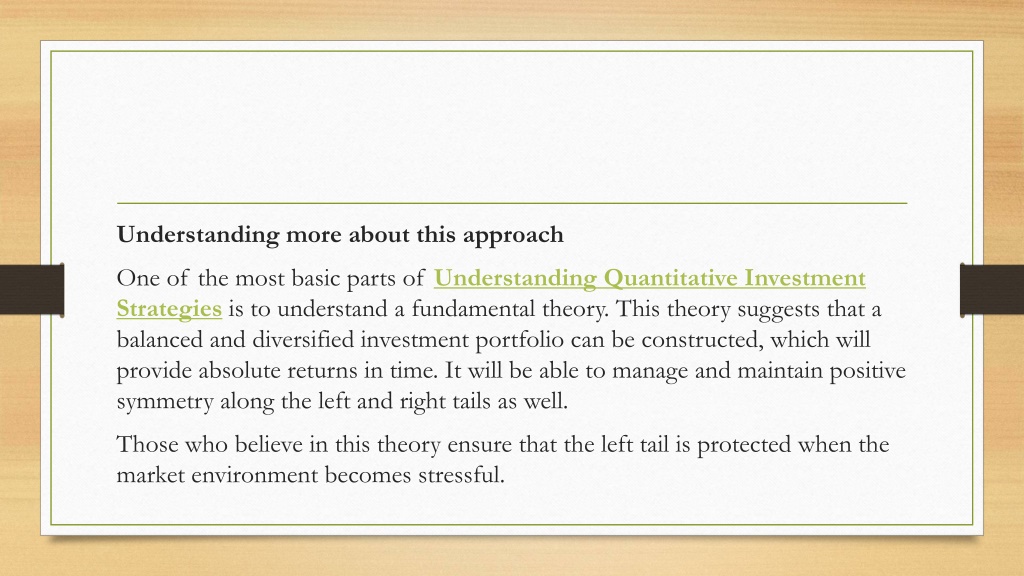 Understanding more about this approach

One of the most basic parts of Understanding Quantitative Investment Strategies is to understand a fundamental theory. This theory suggests that a balanced and diversified investment portfolio can be constructed, which will provide absolute returns in time. It will be able to manage and maintain positive symmetry along the left and right tails as well.

Those who believe in this theory ensure that the left tail is protected when the market environment becomes stressful.